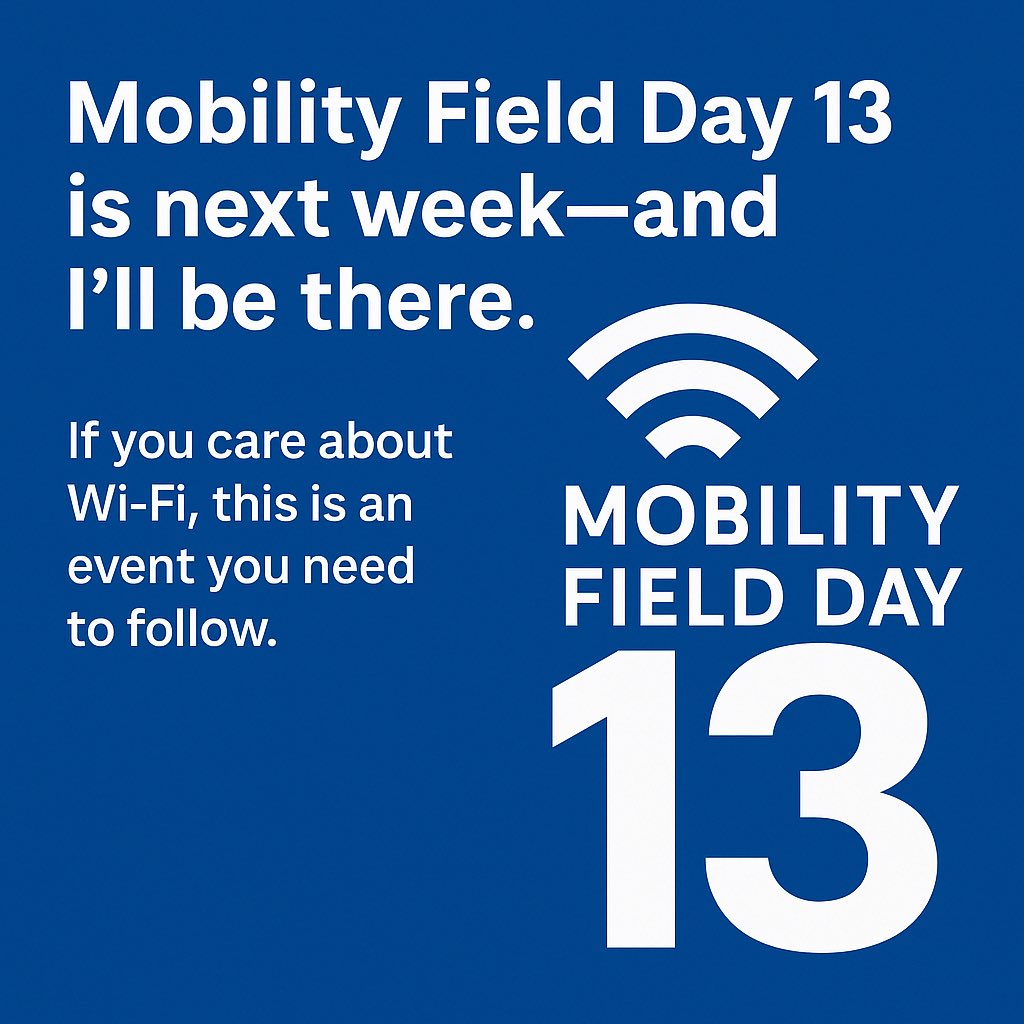 Mobility Field Day 13 is next week—and I'll be there.

If you care about Wi-Fi, this is an event you need to follow.

MOBILITY FIELD DAY 13